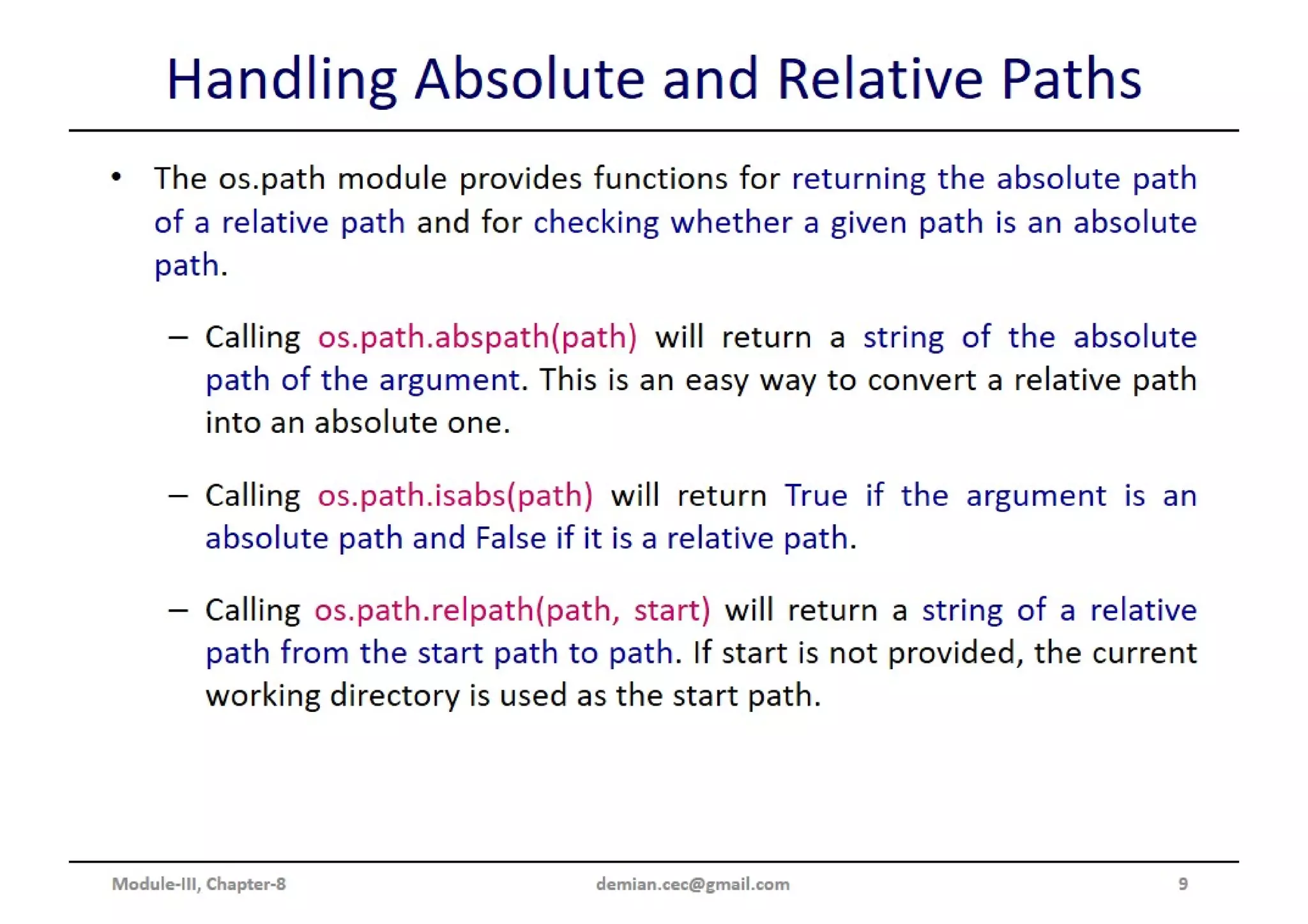 Handling Absolute and Relative Paths

• The os.path module provides functions for returning the absolute path of a relative path and for checking whether a given path is an absolute path.

– Calling os.path.abspath(path) will return a string of the absolute path of the argument. This is an easy way to convert a relative path into an absolute one.

– Calling os.path.isabs(path) will return True if the argument is an absolute path and False if it is a relative path.

– Calling os.path.relpath(path, start) will return a string of a relative path from the start path to path. If start is not provided, the current working directory is used as the start path.

Module-III, Chapter-8

demian.cec@gmail.com

9